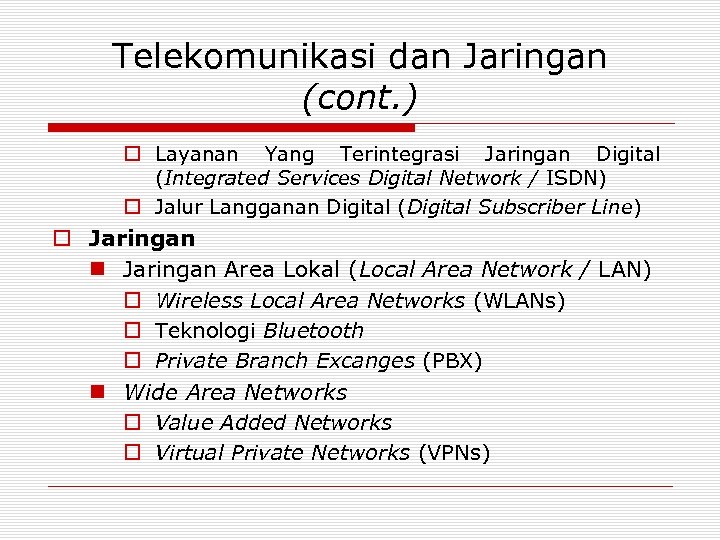 Telekomunikasi dan Jaringan (cont.)

Layanan Yang Terintegrasi Jaringan Digital (Integrated Services Digital Network / ISDN)

Jalur Langganan Digital (Digital Subscriber Line)

Jaringan

Jaringan Area Lokal (Local Area Network / LAN)

Wireless Local Area Networks (WLANs)

Teknologi Bluetooth

Private Branch Excanges (PBX)

Wide Area Networks

Value Added Networks

Virtual Private Networks (VPNs)